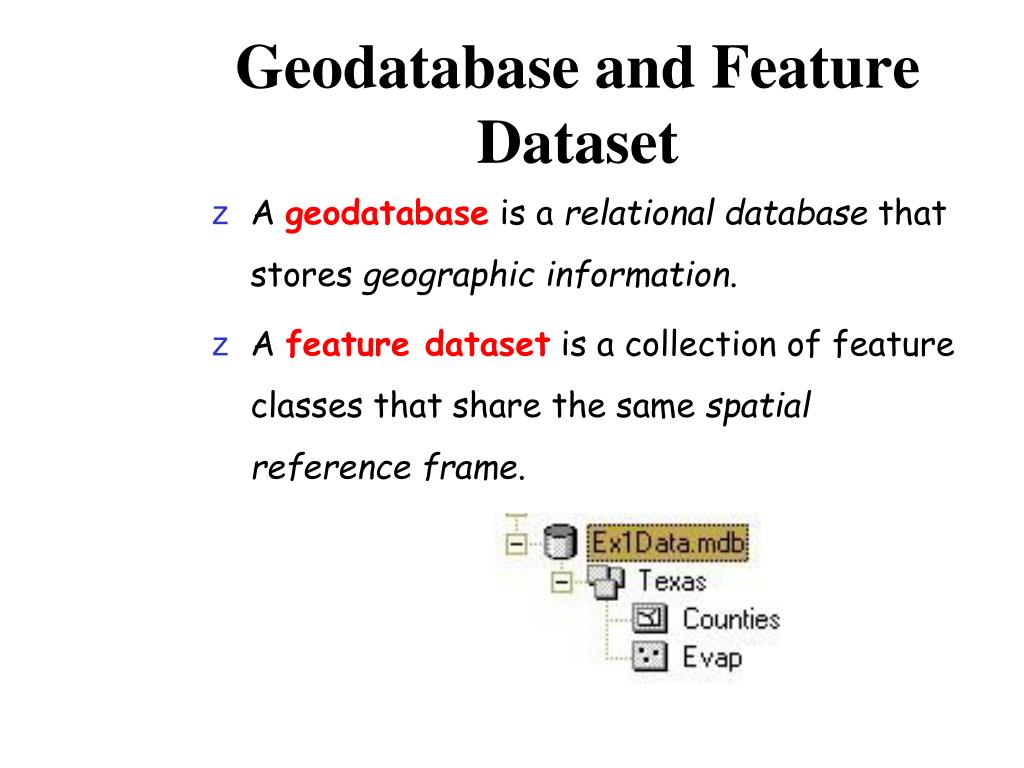 Geodatabase and Feature Dataset

z A geodatabase is a relational database that stores geographic information.

z A feature dataset is a collection of feature classes that share the same spatial reference frame.

Ex1Data.mdb
Texas
Counties
Evap